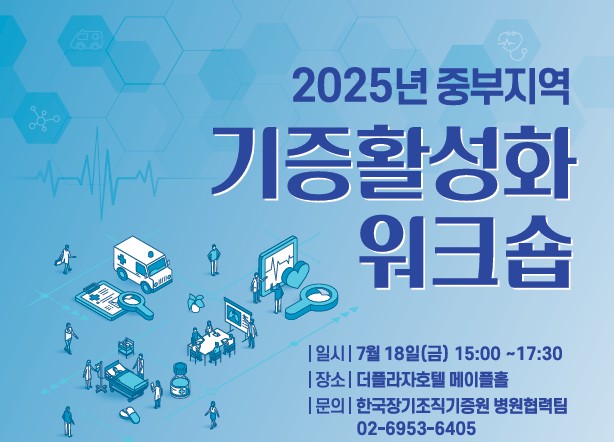 2025년 중부지역

기증활성화 워크숍

| 일시 | 7월 18일(금) 15:00 ~17:30

| 장소 | 더플라자호텔 메이플홀

| 문의 | 한국장기조직기증원 병원협력팀 02-6953-6405